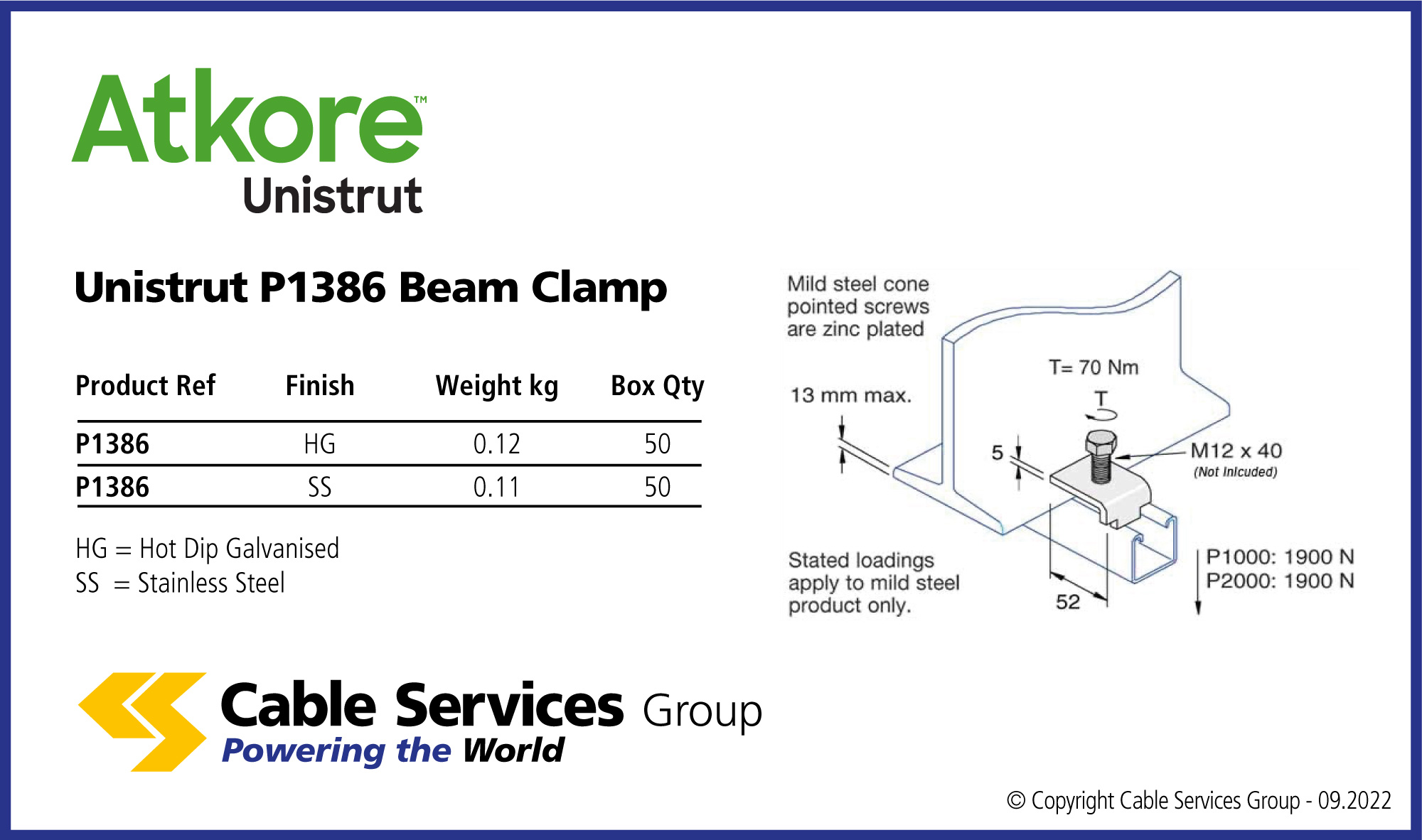 Atkore™
Unistrut

Unistrut P1386 Beam Clamp

| Product Ref | Finish | Weight kg | Box Qty |
|---|---|---|---|
| P1386 | HG | 0.12 | 50 |
| P1386 | SS | 0.11 | 50 |

HG = Hot Dip Galvanised
SS = Stainless Steel

Mild steel cone pointed screws are zinc plated

13 mm max.

T= 70 Nm

T

5

M12 x 40
(Not Inlcuded)

Stated loadings apply to mild steel product only.

52

P1000: 1900 N
P2000: 1900 N

Cable Services Group
Powering the World

© Copyright Cable Services Group - 09.2022